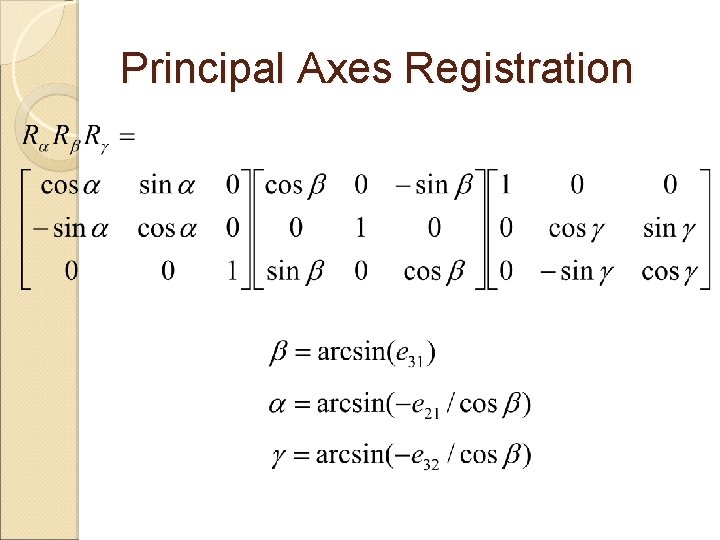 Principal Axes Registration

$R_\alpha R_\beta R_\gamma =$

$\begin{bmatrix} \cos\alpha & \sin\alpha & 0 \\ -\sin\alpha & \cos\alpha & 0 \\ 0 & 0 & 1 \end{bmatrix} \begin{bmatrix} \cos\beta & 0 & -\sin\beta \\ 0 & 1 & 0 \\ \sin\beta & 0 & \cos\beta \end{bmatrix} \begin{bmatrix} 1 & 0 & 0 \\ 0 & \cos\gamma & \sin\gamma \\ 0 & -\sin\gamma & \cos\gamma \end{bmatrix}$

$\beta = \arcsin(e_{31})$

$\alpha = \arcsin(-e_{21} / \cos\beta)$

$\gamma = \arcsin(-e_{32} / \cos\beta)$